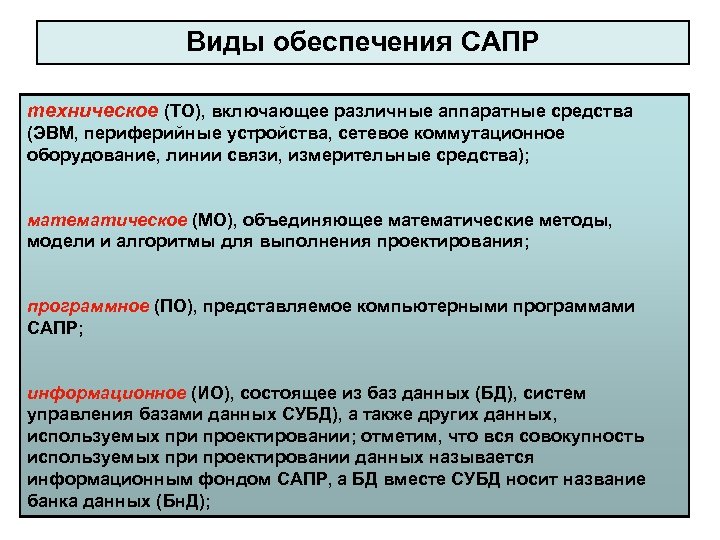 Виды обеспечения САПР

техническое (ТО), включающее различные аппаратные средства (ЭВМ, периферийные устройства, сетевое коммутационное оборудование, линии связи, измерительные средства);

математическое (МО), объединяющее математические методы, модели и алгоритмы для выполнения проектирования;

программное (ПО), представляемое компьютерными программами САПР;

информационное (ИО), состоящее из баз данных (БД), систем управления базами данных СУБД), а также других данных, используемых при проектировании; отметим, что вся совокупность используемых при проектировании данных называется информационным фондом САПР, а БД вместе СУБД носит название банка данных (БнД);